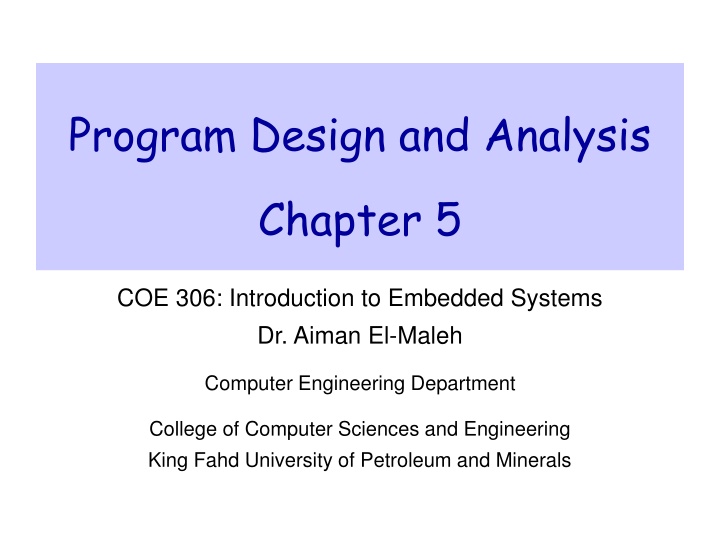 Program Design and Analysis

Chapter 5

COE 306: Introduction to Embedded Systems
Dr. Aiman El-Maleh

Computer Engineering Department

College of Computer Sciences and Engineering
King Fahd University of Petroleum and Minerals